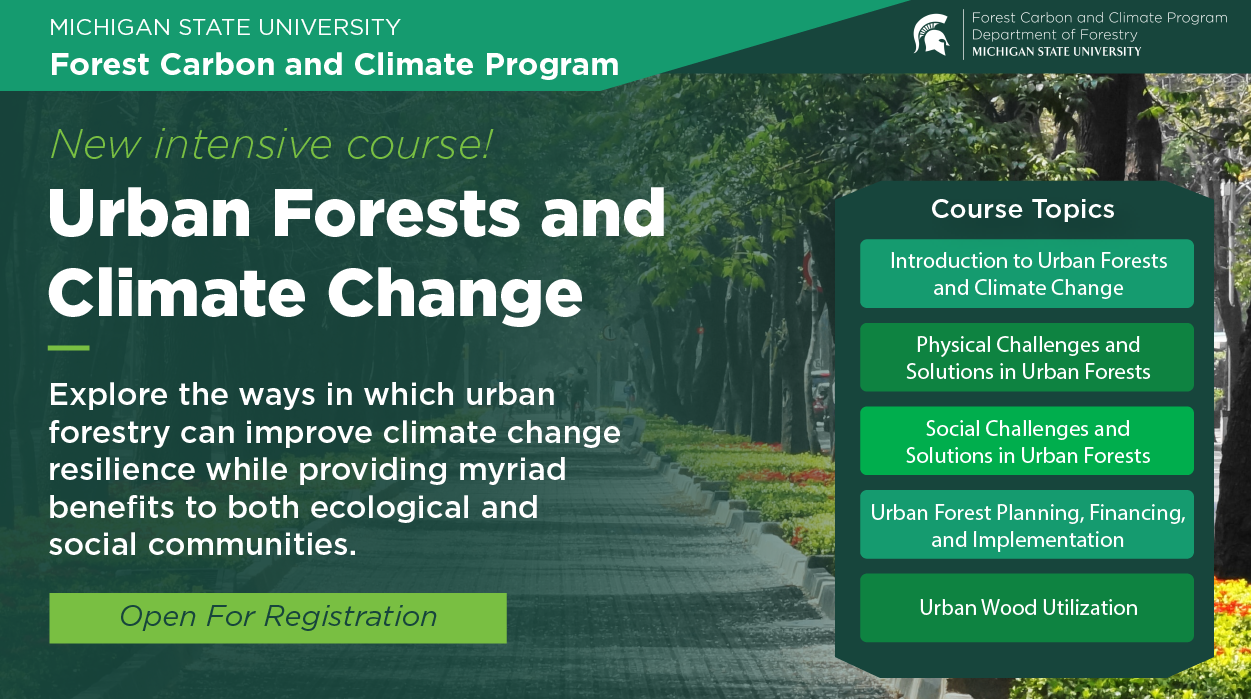 MICHIGAN STATE UNIVERSITY
Forest Carbon and Climate Program

Forest Carbon and Climate Program
Department of Forestry
MICHIGAN STATE UNIVERSITY

New intensive course!

Urban Forests and Climate Change

Explore the ways in which urban forestry can improve climate change resilience while providing myriad benefits to both ecological and social communities.

Open For Registration

Course Topics

Introduction to Urban Forests and Climate Change

Physical Challenges and Solutions in Urban Forests

Social Challenges and Solutions in Urban Forests

Urban Forest Planning, Financing, and Implementation

Urban Wood Utilization